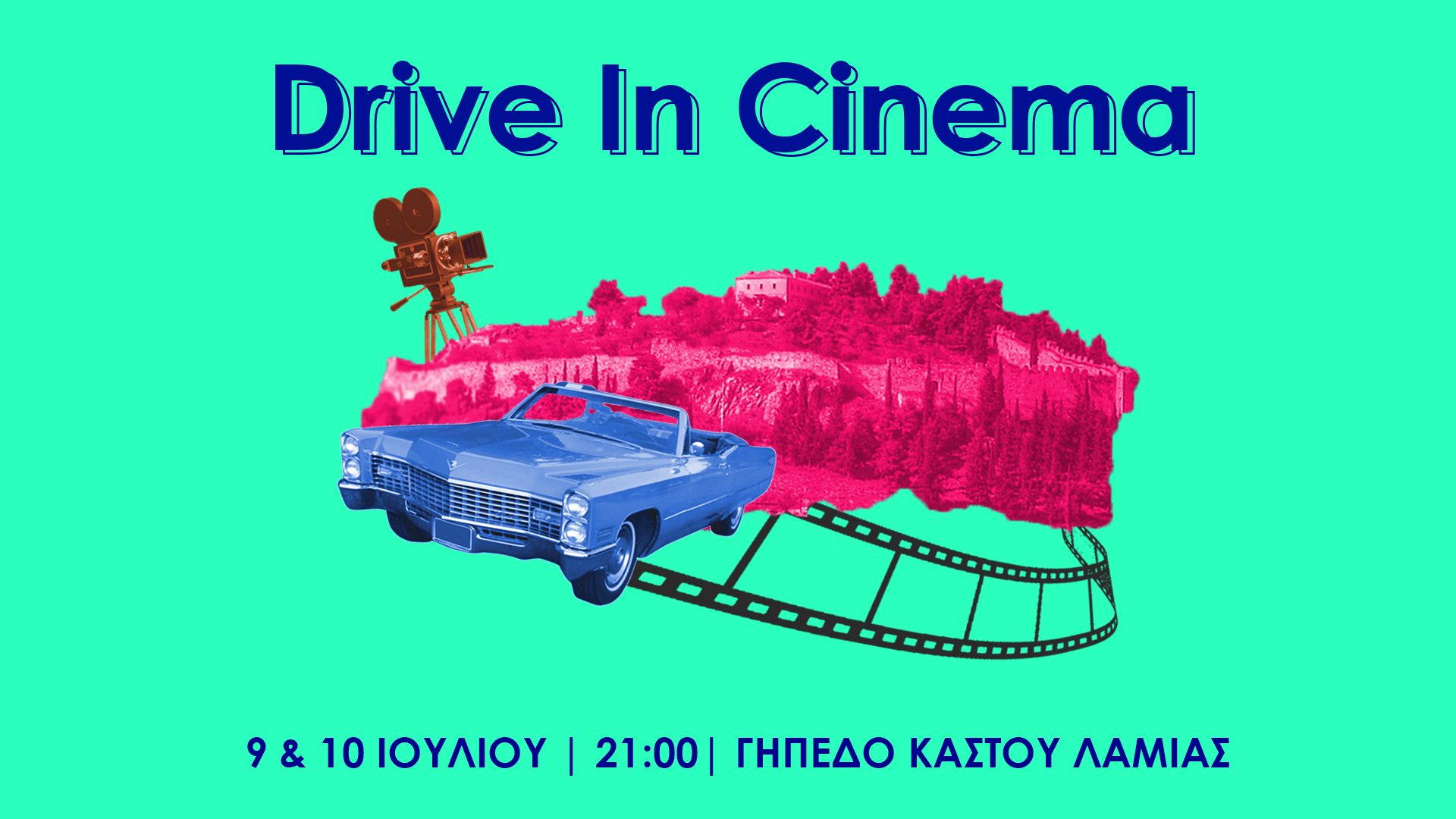 Drive In Cinema

9 & 10 ΙΟΥΛΙΟΥ | 21:00 | ΓΗΠΕΔΟ ΚΑΣΤΟΥ ΛΑΜΙΑΣ